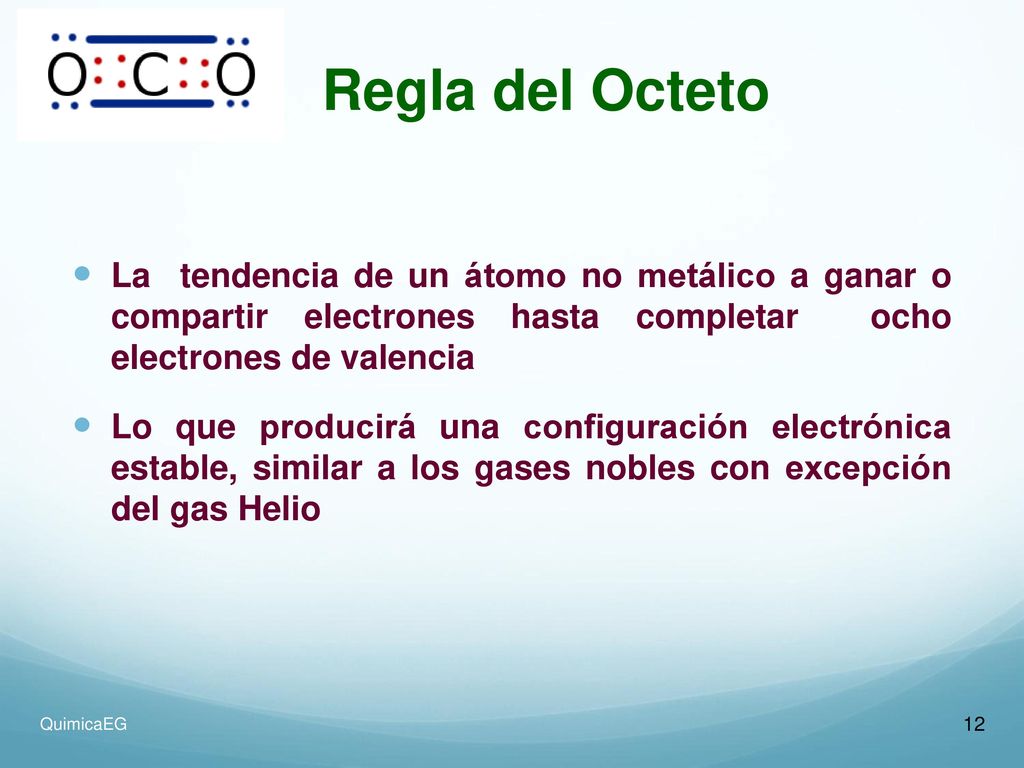 O C O

Regla del Octeto

La tendencia de un átomo no metálico a ganar o compartir electrones hasta completar ocho electrones de valencia

Lo que producirá una configuración electrónica estable, similar a los gases nobles con excepción del gas Helio

QuimicaEG

12